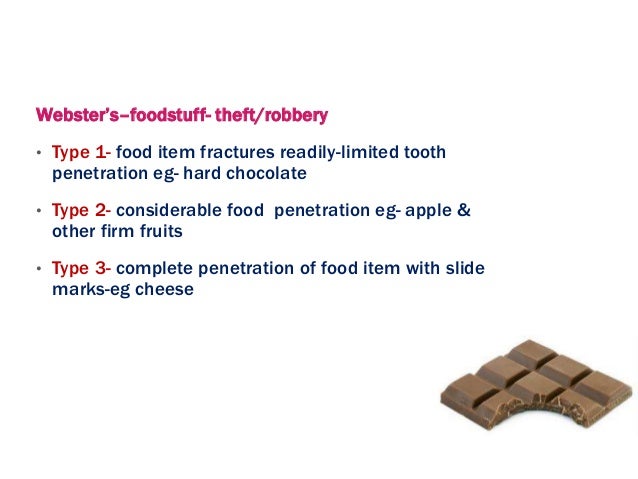 Webster's–foodstuff- theft/robbery

• Type 1- food item fractures readily-limited tooth penetration eg- hard chocolate

• Type 2- considerable food penetration eg- apple & other firm fruits

• Type 3- complete penetration of food item with slide marks-eg cheese